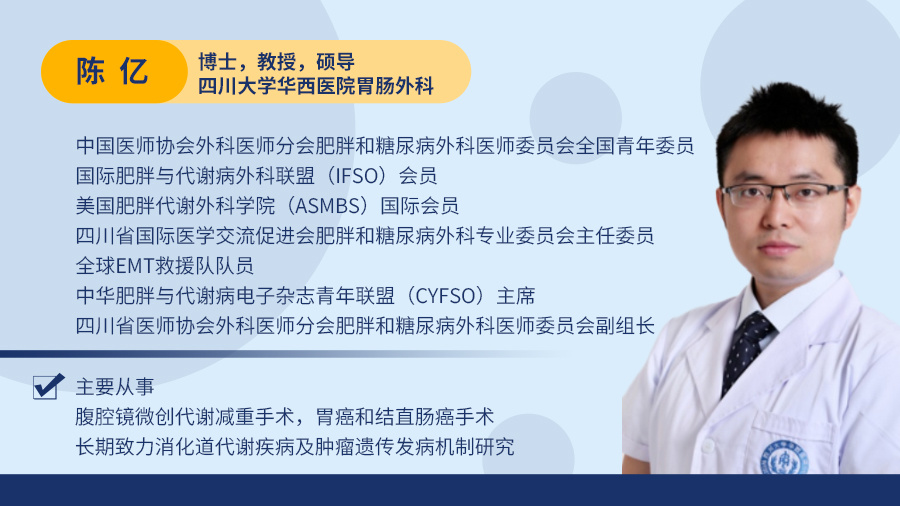 陈 亿

博士，教授，硕导
四川大学华西医院胃肠外科

中国医师协会外科医师分会肥胖和糖尿病外科医师委员会全国青年委员
国际肥胖与代谢病外科联盟（IFSO）会员
美国肥胖代谢外科学院（ASMBS）国际会员
四川省国际医学交流促进会肥胖和糖尿病外科专业委员会主任委员
全球EMT救援队队员
中华肥胖与代谢病电子杂志青年联盟（CYFSO）主席
四川省医师协会外科医师分会肥胖和糖尿病外科医师委员会副组长

主要从事
腹腔镜微创代谢减重手术，胃癌和结直肠癌手术
长期致力消化道代谢疾病及肿瘤遗传发病机制研究